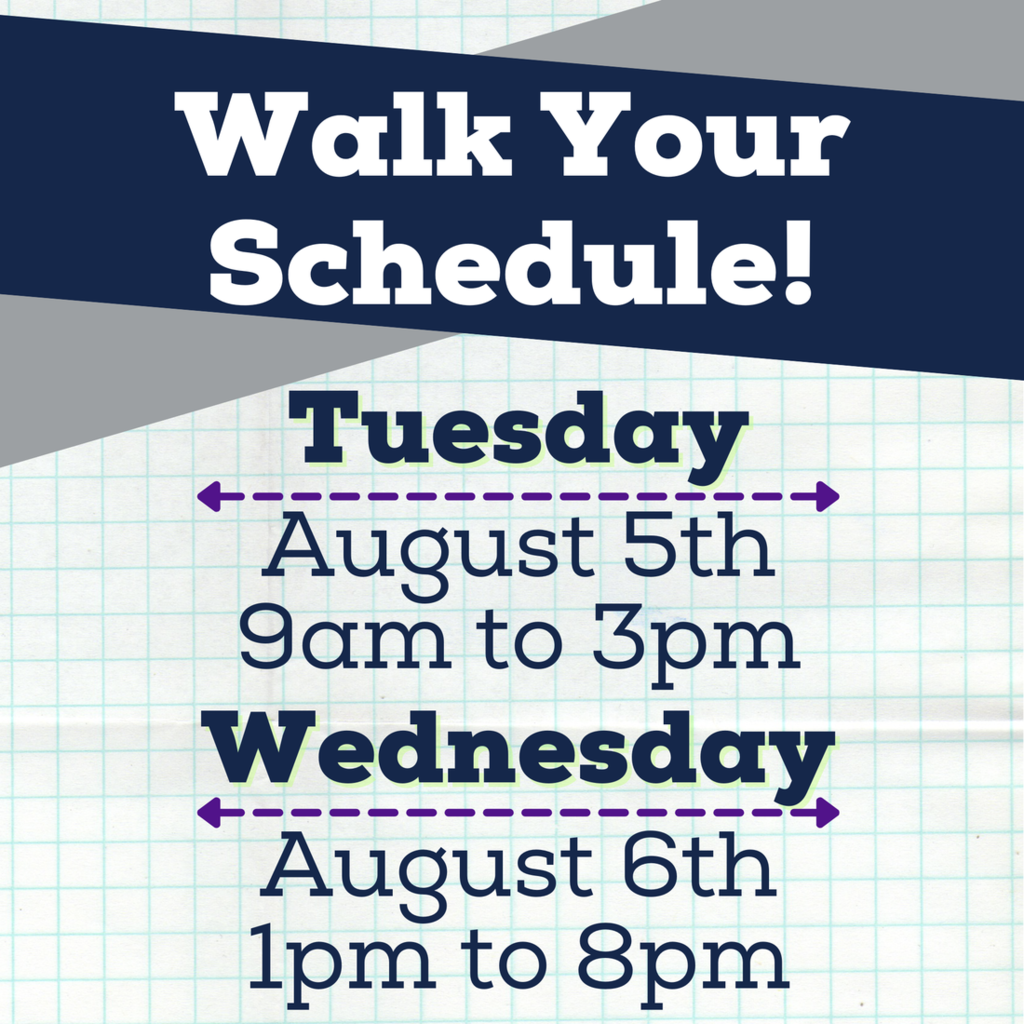 Walk Your Schedule!

Tuesday

August 5th
9am to 3pm

Wednesday

August 6th
1pm to 8pm